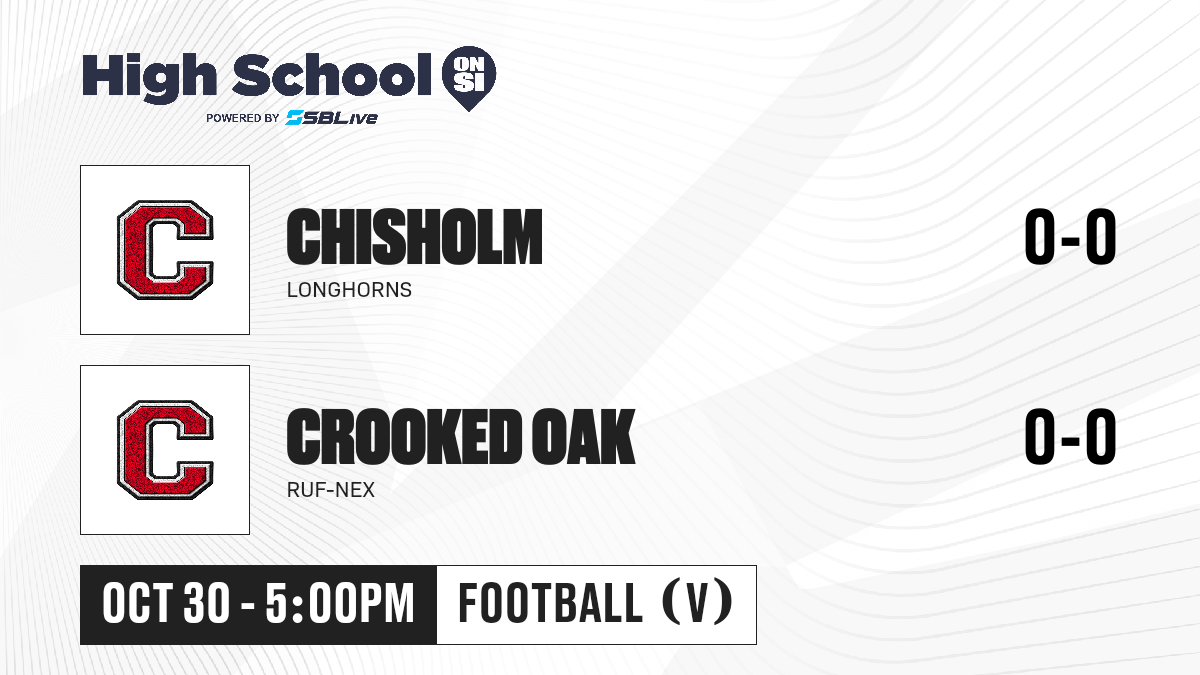 High School ON SI
POWERED BY SBLive

C

CHISHOLM
LONGHORNS

0-0

C

CROOKED OAK
RUF-NEX

0-0

OCT 30 - 5:00PM

FOOTBALL (V)